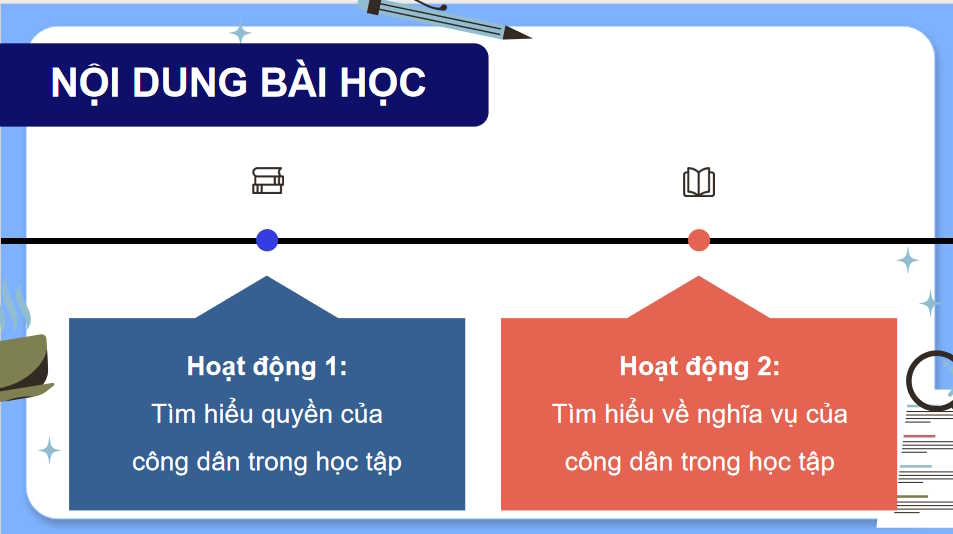 NỘI DUNG BÀI HỌC

Hoạt động 1:
Tìm hiểu quyền của công dân trong học tập

Hoạt động 2:
Tìm hiểu về nghĩa vụ của công dân trong học tập